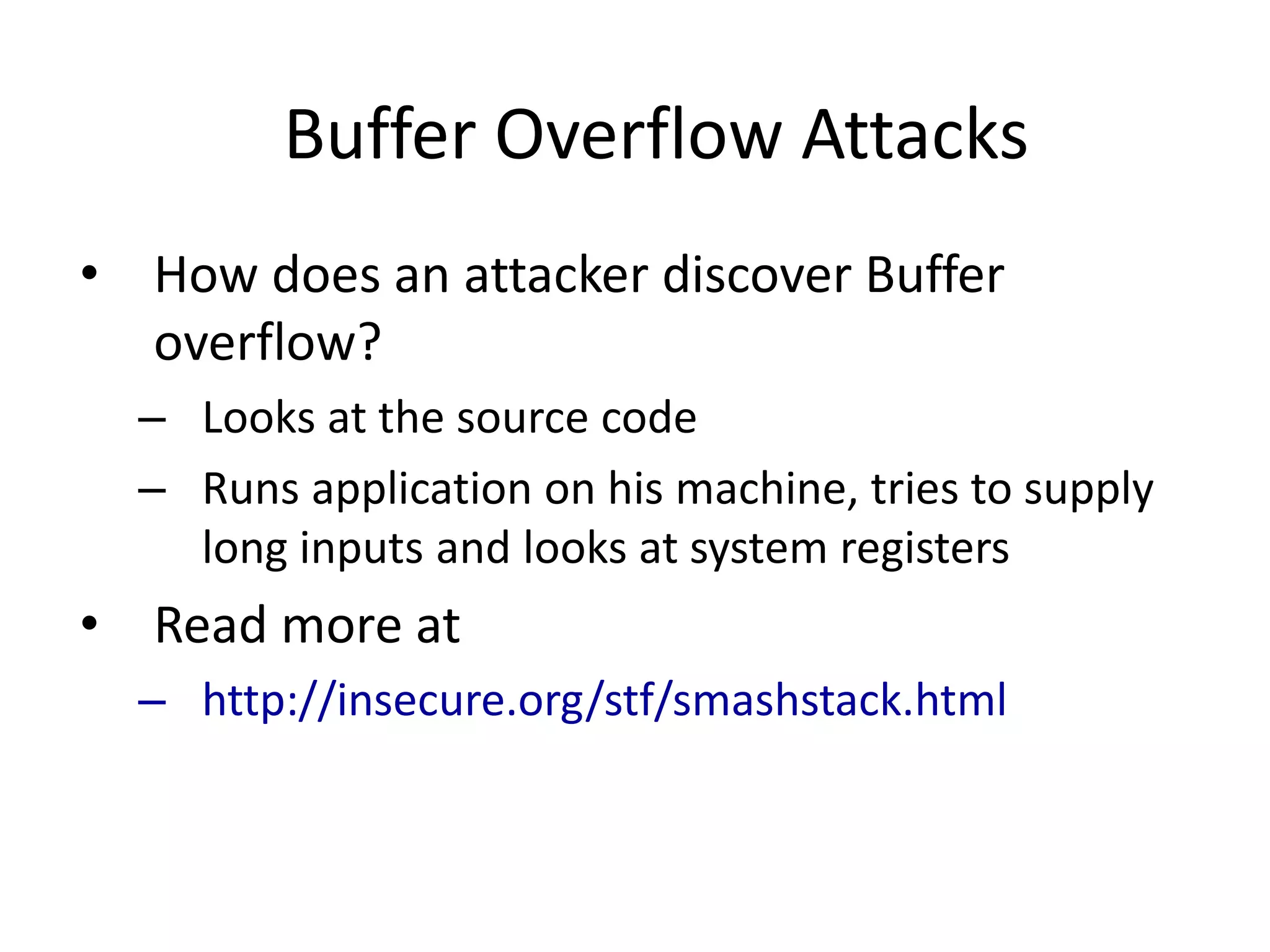 Buffer Overflow Attacks

• How does an attacker discover Buffer overflow?
– Looks at the source code
– Runs application on his machine, tries to supply long inputs and looks at system registers

• Read more at
– http://insecure.org/stf/smashstack.html